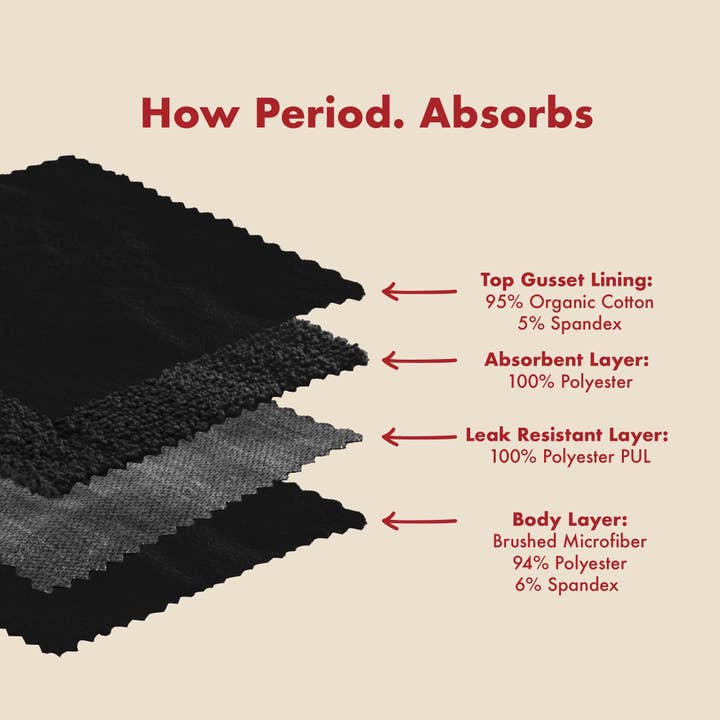 How Period. Absorbs

Top Gusset Lining:
95% Organic Cotton
5% Spandex

Absorbent Layer:
100% Polyester

Leak Resistant Layer:
100% Polyester PUL

Body Layer:
Brushed Microfiber
94% Polyester
6% Spandex